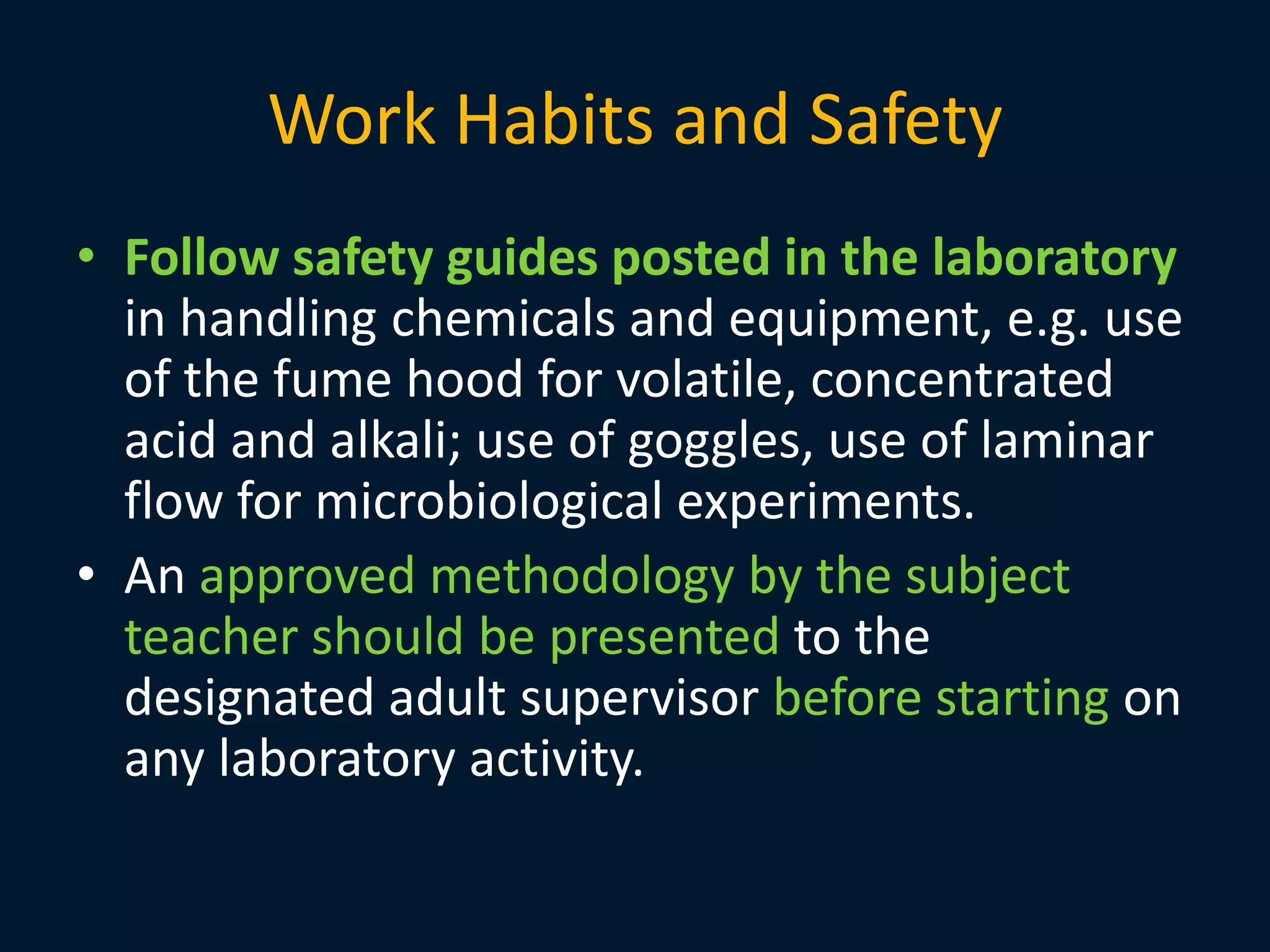 Work Habits and Safety

• Follow safety guides posted in the laboratory in handling chemicals and equipment, e.g. use of the fume hood for volatile, concentrated acid and alkali; use of goggles, use of laminar flow for microbiological experiments.

• An approved methodology by the subject teacher should be presented to the designated adult supervisor before starting on any laboratory activity.